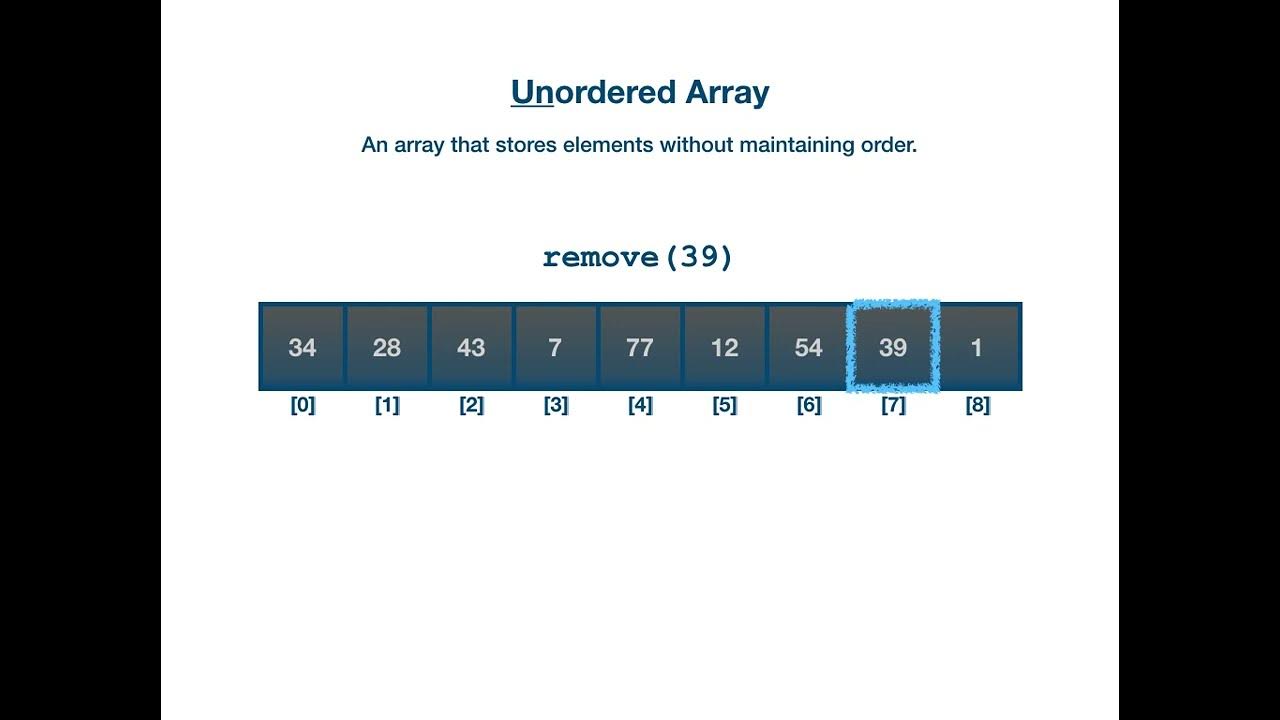 Unordered Array

An array that stores elements without maintaining order.

remove(39)

| 34 | 28 | 43 | 7 | 77 | 12 | 54 | 39 | 1 |
|---|---|---|---|---|---|---|---|---|
| [0] | [1] | [2] | [3] | [4] | [5] | [6] | [7] | [8] |